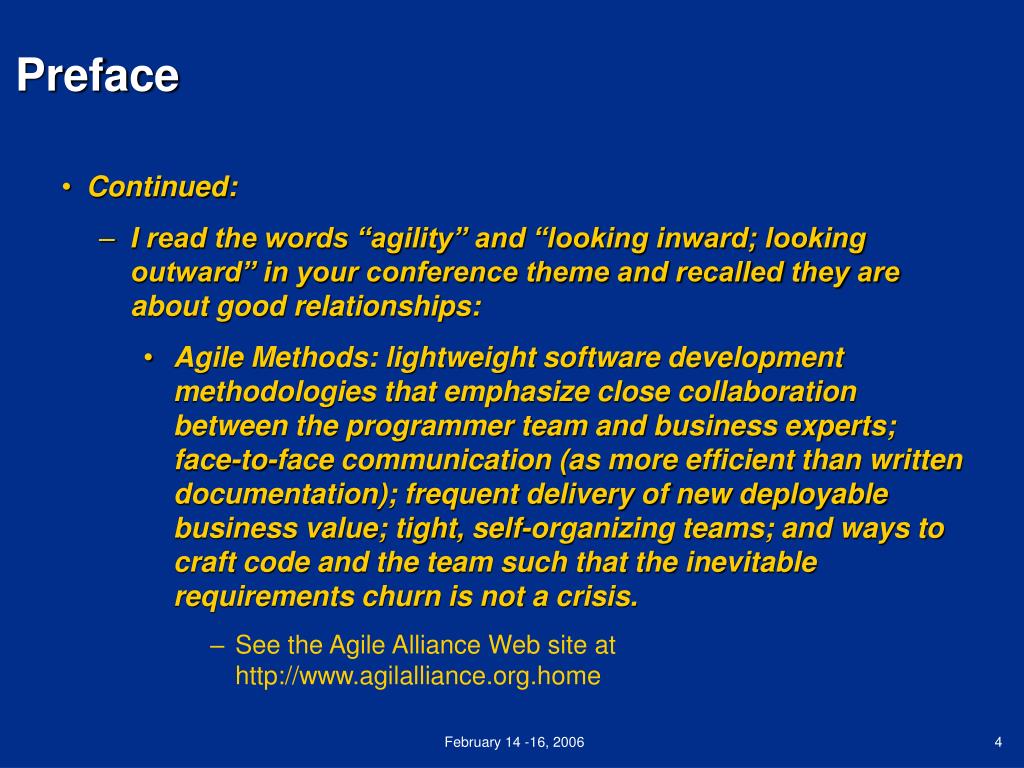 Preface

• Continued:

– I read the words “agility” and “looking inward; looking outward” in your conference theme and recalled they are about good relationships:

• Agile Methods: lightweight software development methodologies that emphasize close collaboration between the programmer team and business experts; face-to-face communication (as more efficient than written documentation); frequent delivery of new deployable business value; tight, self-organizing teams; and ways to craft code and the team such that the inevitable requirements churn is not a crisis.

– See the Agile Alliance Web site at http://www.agilalliance.org.home

February 14 -16, 2006

4